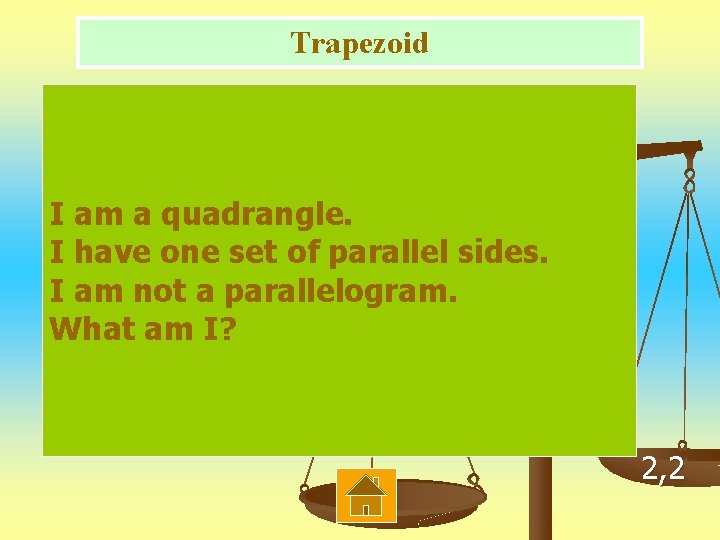 Trapezoid

I am a quadrangle.
I have one set of parallel sides.
I am not a parallelogram.
What am I?

2,2